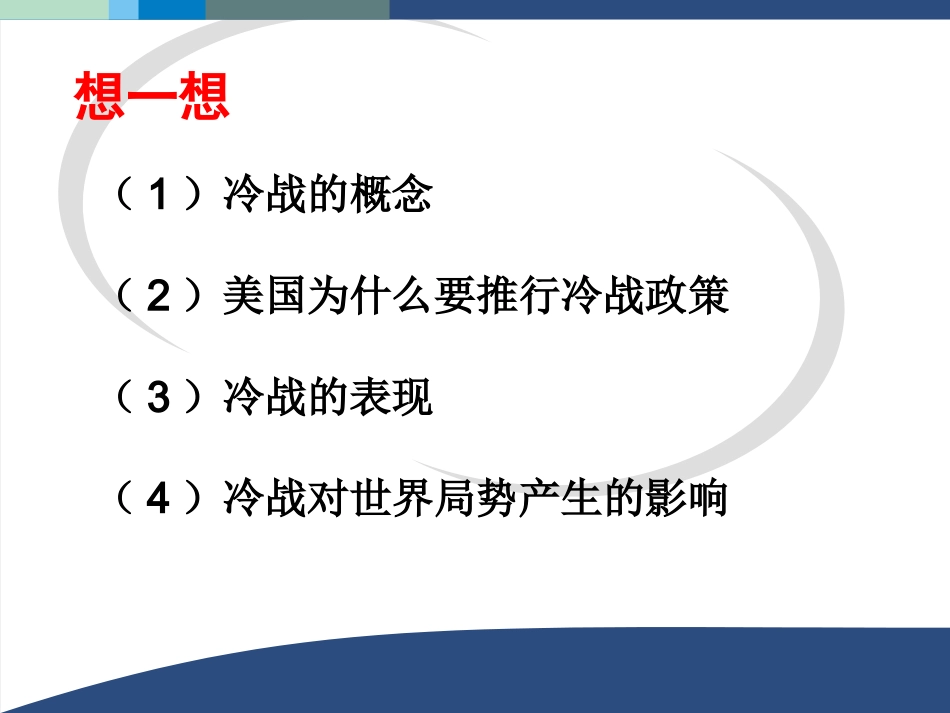 想一想

（1）冷战的概念

（2）美国为什么要推行冷战政策

（3）冷战的表现

（4）冷战对世界局势产生的影响